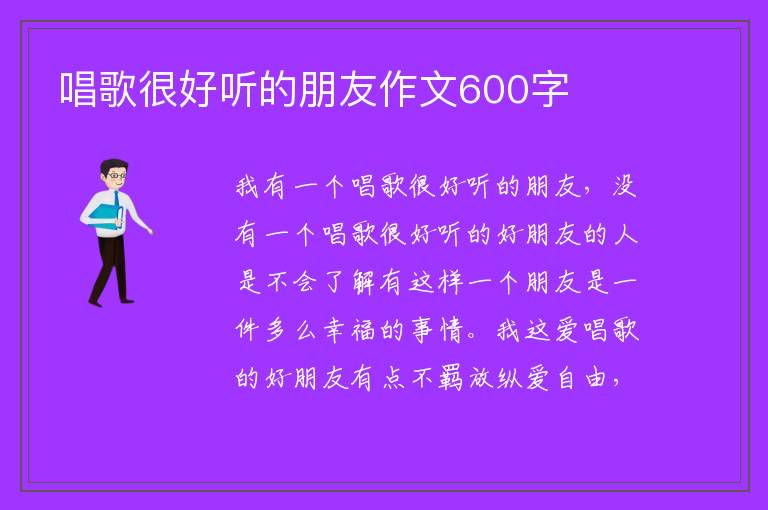 唱歌很好听的朋友作文600字

我有一个唱歌很好听的朋友，没有一个唱歌很好听的好朋友的人是不会了解有这样一个朋友是一件多么幸福的事情。我这爱唱歌的好朋友有点不羁放纵爱自由，